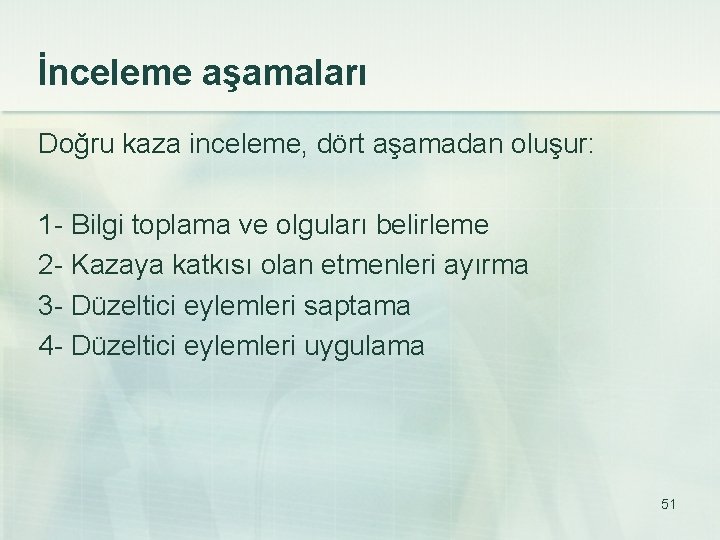 İnceleme aşamaları

Doğru kaza inceleme, dört aşamadan oluşur:

1- Bilgi toplama ve olguları belirleme
2- Kazaya katkısı olan etmenleri ayırma
3- Düzeltici eylemleri saptama
4- Düzeltici eylemleri uygulama

51